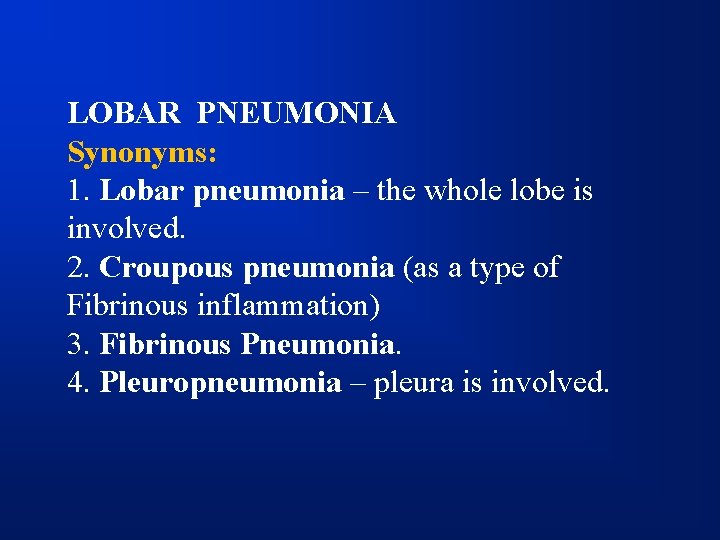 LOBAR PNEUMONIA
Synonyms:
1. Lobar pneumonia – the whole lobe is involved.
2. Croupous pneumonia (as a type of Fibrinous inflammation)
3. Fibrinous Pneumonia.
4. Pleuropneumonia – pleura is involved.